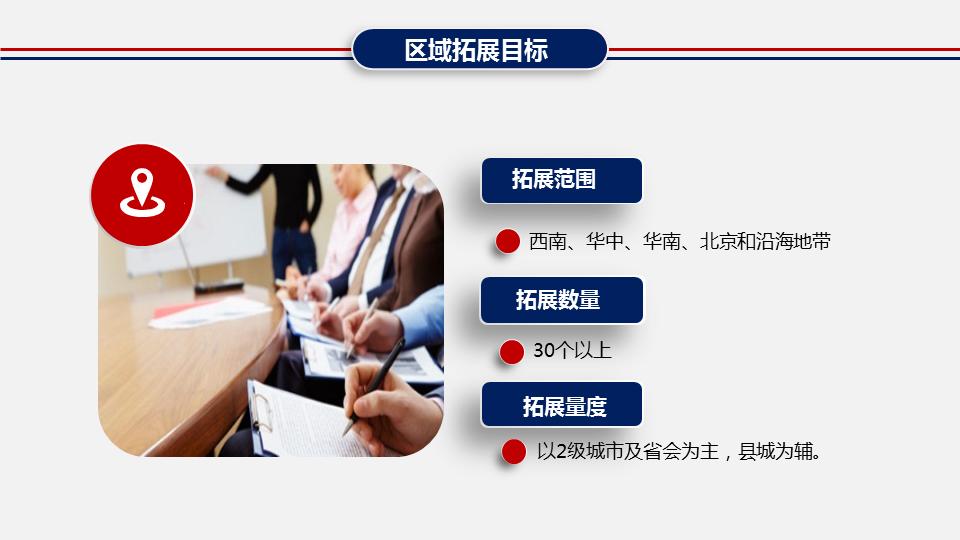 区域拓展目标

拓展范围

西南、华中、华南、北京和沿海地带

拓展数量

30个以上

拓展量度

以2级城市及省会为主，县城为辅。